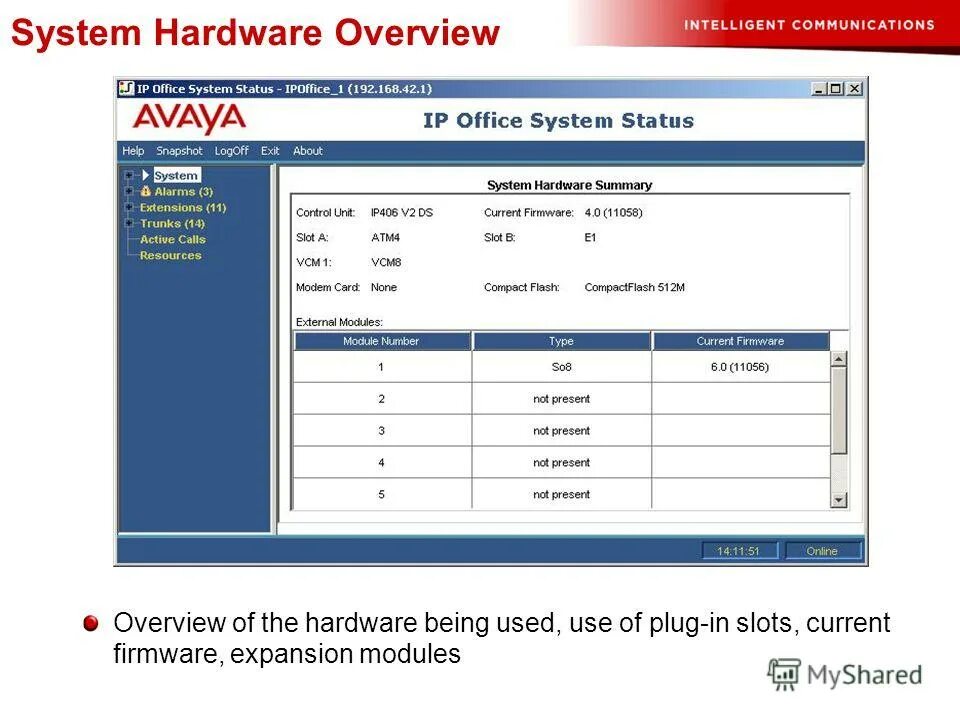 System Hardware Overview

INTELLIGENT COMMUNICATIONS

IP Office System Status - IPOffice_1 (192.168.42.1)

AVAYA

IP Office System Status

Help Snapshot LogOff Exit About

System
Alarms (3)
Extensions (11)
Trunks (14)
Active Calls
Resources

System Hardware Summary

Control Unit: IP406 V2 DS
Current Firmware: 4.0 (11058)
Slot A: ATM4
Slot B: E1
VCM 1: VCM8
Modem Card: None
Compact Flash: CompactFlash 512M

External Modules:

| Module Number | Type | Current Firmware |
|---|---|---|
| 1 | So8 | 6.0 (11056) |
| 2 | not present | |
| 3 | not present | |
| 4 | not present | |
| 5 | not present | |

14:11:51 Online

Overview of the hardware being used, use of plug-in slots, current firmware, expansion modules

MyShared